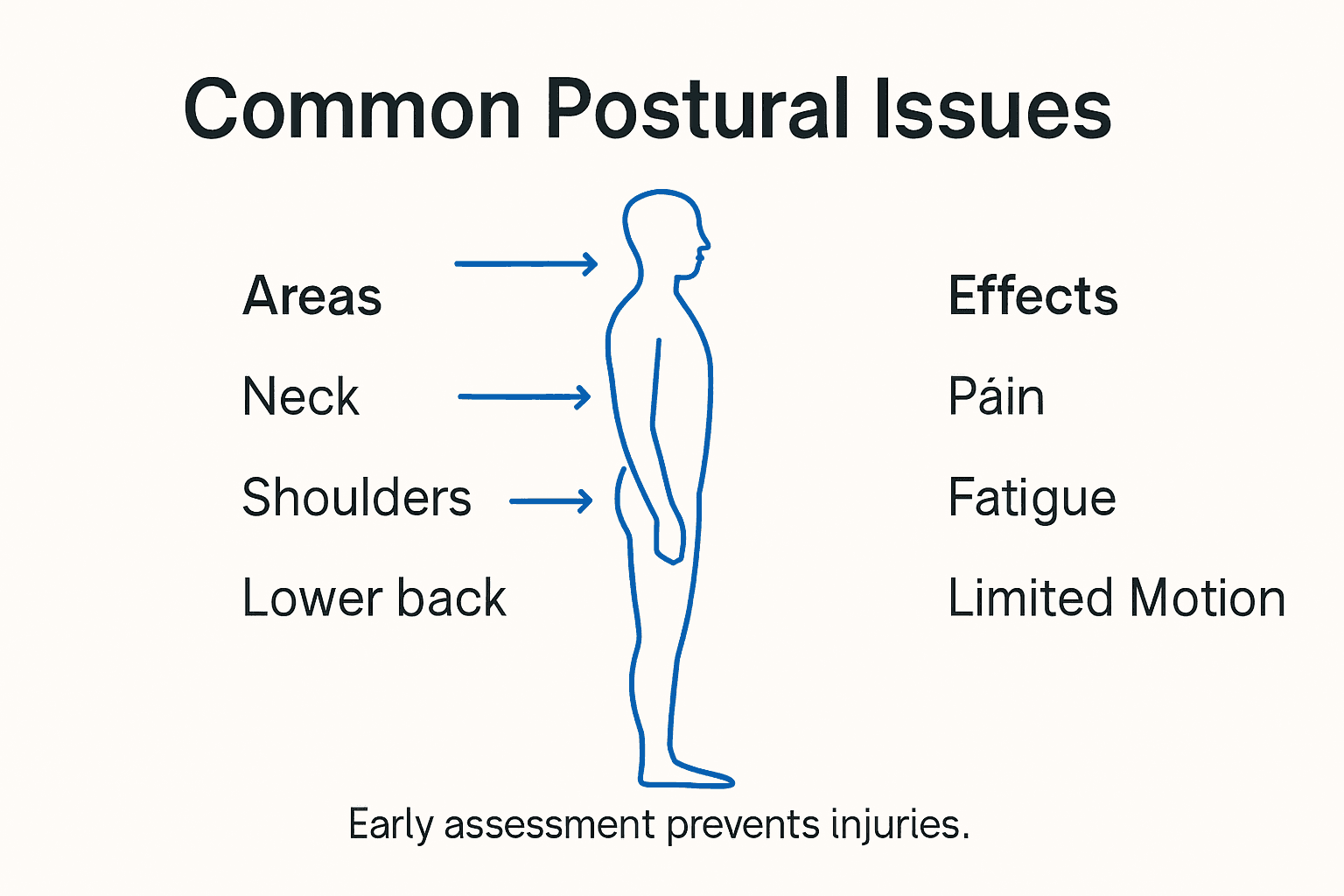 Common Postural Issues

Areas

Neck

Shoulders

Lower back

Effects

Páin

Fatigue

Limited Motion

Early assessment prevents injuries.